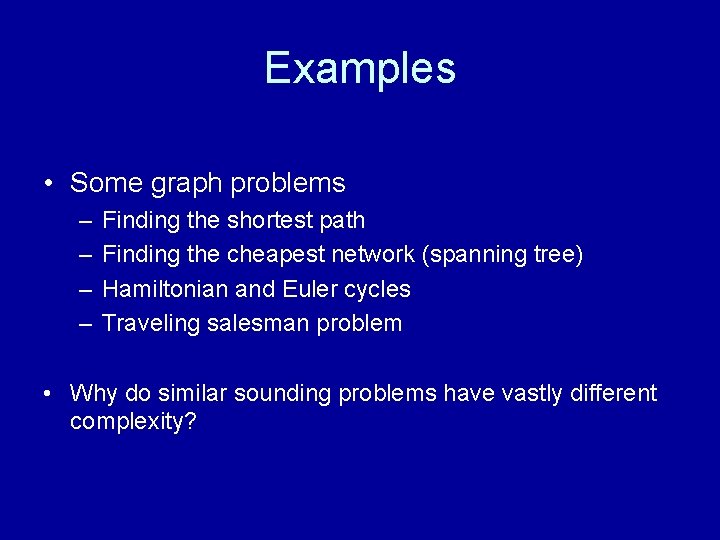 Examples

• Some graph problems
– Finding the shortest path
– Finding the cheapest network (spanning tree)
– Hamiltonian and Euler cycles
– Traveling salesman problem

• Why do similar sounding problems have vastly different complexity?